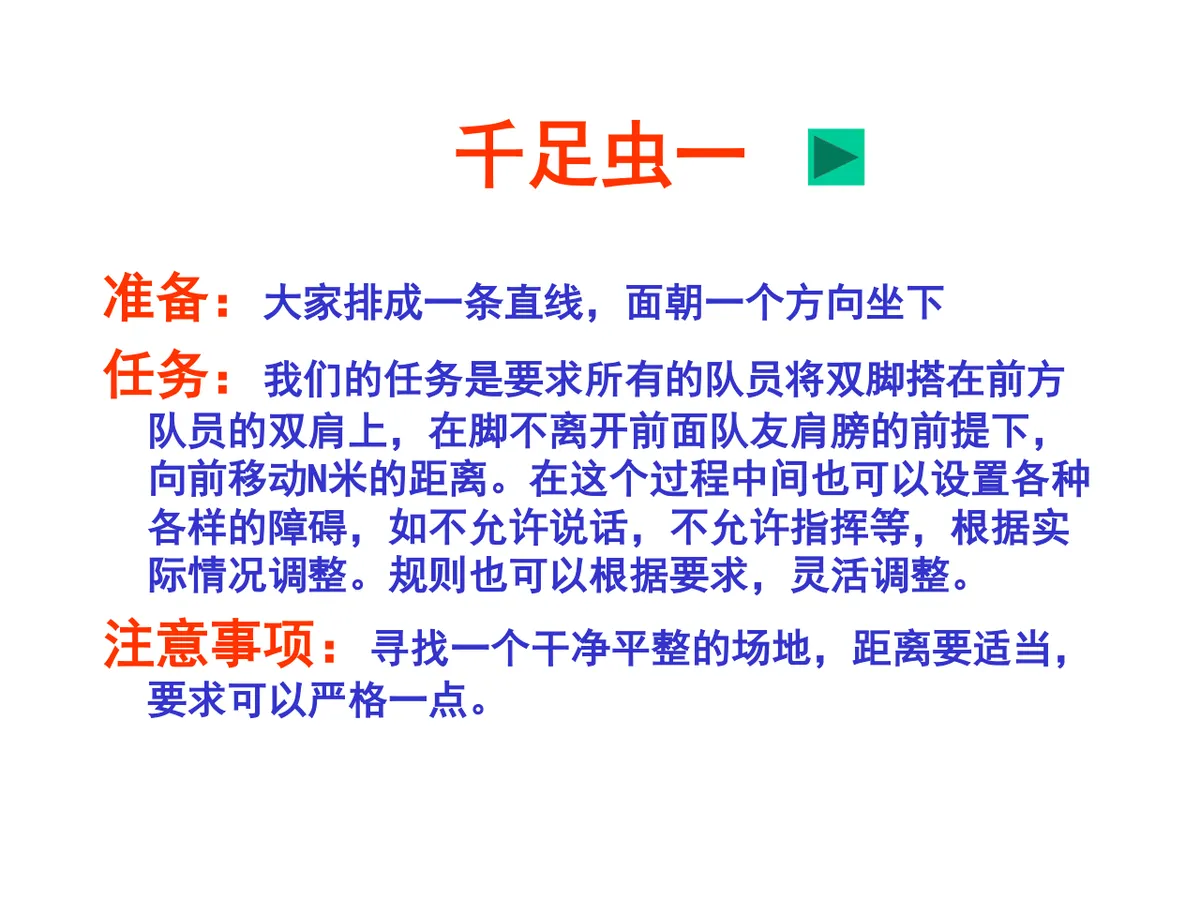 千足虫一

准备：大家排成一条直线，面朝一个方向坐下

任务：我们的任务是要求所有的队员将双脚搭在前方队员的双肩上，在脚不离开前面队友肩膀的前提下，向前移动N米的距离。在这个过程中间也可以设置各种各样的障碍，如不允许说话，不允许指挥等，根据实际情况调整。规则也可以根据要求，灵活调整。

注意事项：寻找一个干净平整的场地，距离要适当，要求可以严格一点。